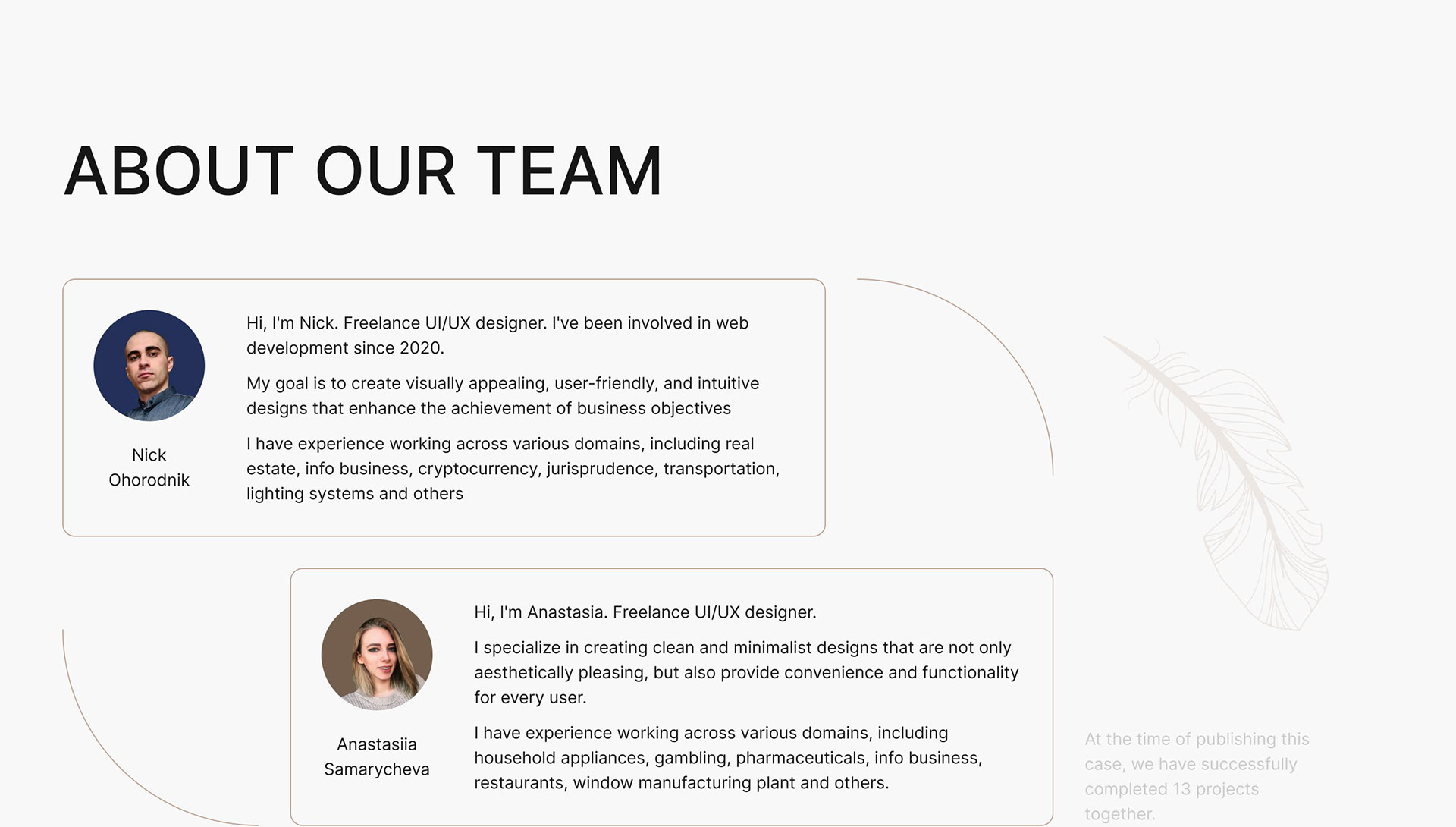 ABOUT OUR TEAM

Nick Ohorodnik

Hi, I'm Nick. Freelance UI/UX designer. I've been involved in web development since 2020.

My goal is to create visually appealing, user-friendly, and intuitive designs that enhance the achievement of business objectives

I have experience working across various domains, including real estate, info business, cryptocurrency, jurisprudence, transportation, lighting systems and others

Anastasiia Samarycheva

Hi, I'm Anastasia. Freelance UI/UX designer.

I specialize in creating clean and minimalist designs that are not only aesthetically pleasing, but also provide convenience and functionality for every user.

I have experience working across various domains, including household appliances, gambling, pharmaceuticals, info business, restaurants, window manufacturing plant and others.

At the time of publishing this case, we have successfully completed 13 projects together.